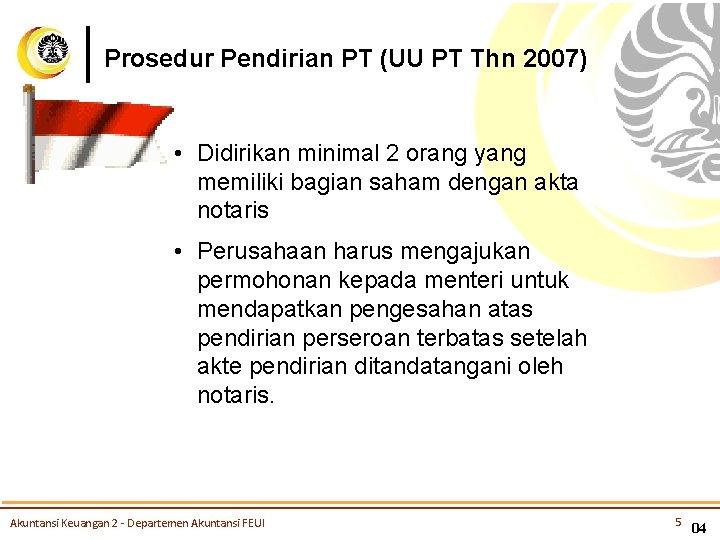 Prosedur Pendirian PT (UU PT Thn 2007)

• Didirikan minimal 2 orang yang memiliki bagian saham dengan akta notaris

• Perusahaan harus mengajukan permohonan kepada menteri untuk mendapatkan pengesahan atas pendirian perseroan terbatas setelah akte pendirian ditandatangani oleh notaris.

Akuntansi Keuangan 2 - Departemen Akuntansi FEUI

5

04